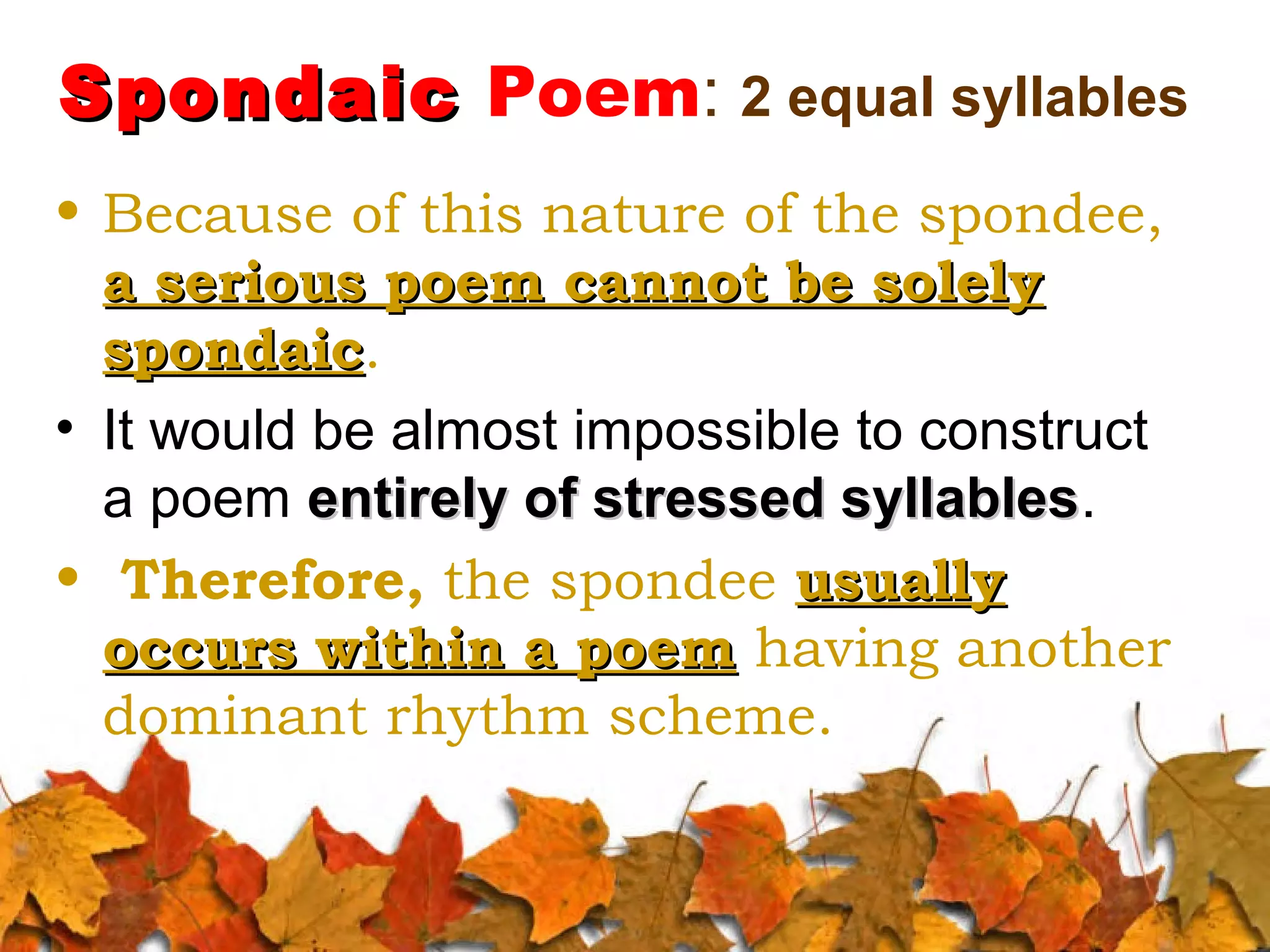 Spondaic Poem: 2 equal syllables

• Because of this nature of the spondee, a serious poem cannot be solely spondaic.

• It would be almost impossible to construct a poem entirely of stressed syllables.

• Therefore, the spondee usually occurs within a poem having another dominant rhythm scheme.